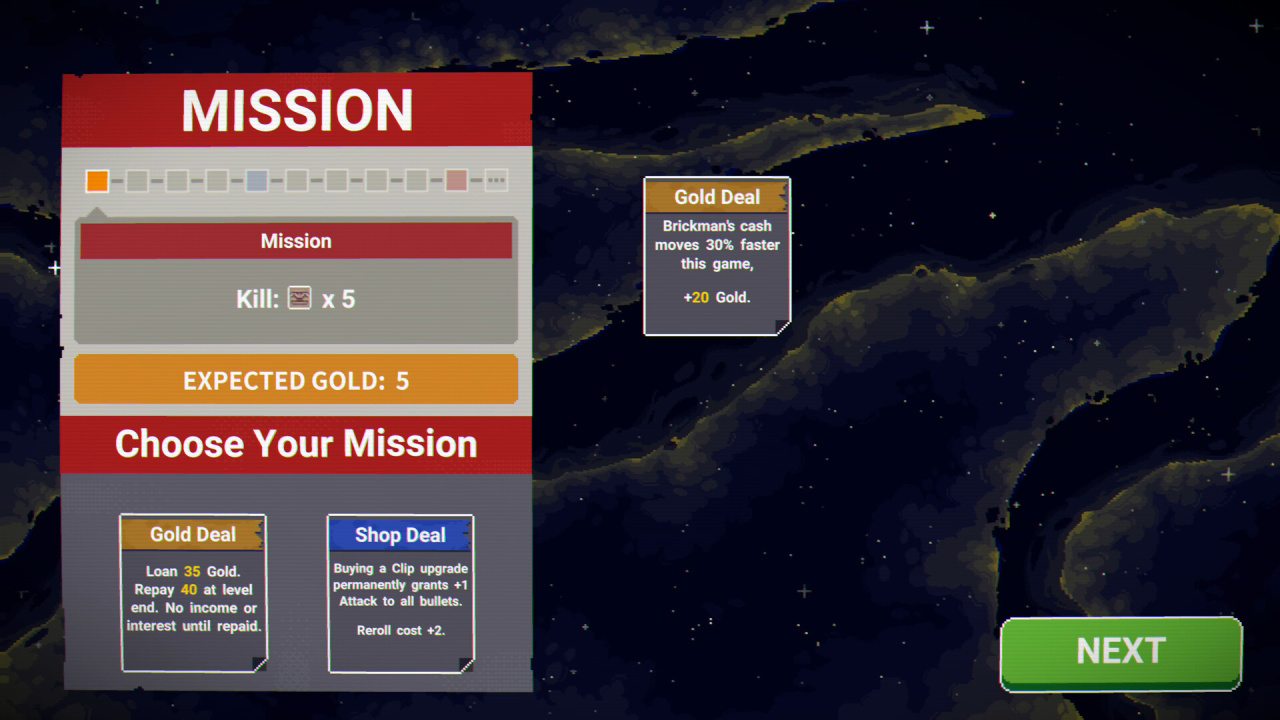 MISSION

Mission

Kill: x 5

EXPECTED GOLD: 5

Choose Your Mission

Gold Deal

Loan 35 Gold. Repay 40 at level end. No income or interest until repaid.

Shop Deal

Buying a Clip upgrade permanently grants +1 Attack to all bullets.

Reroll cost +2.

Gold Deal

Brickman's cash moves 30% faster this game,

+20 Gold.

NEXT